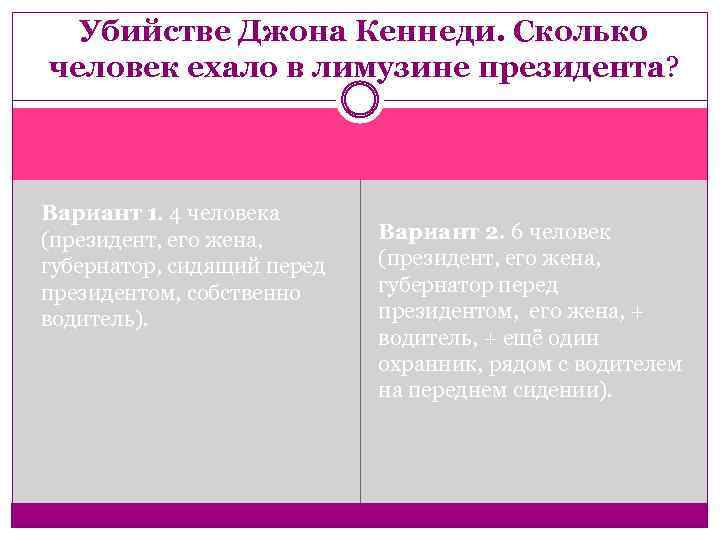 Убийстве Джона Кеннеди. Сколько человек ехало в лимузине президента?

Вариант 1. 4 человека (президент, его жена, губернатор, сидящий перед президентом, собственно водитель).

Вариант 2. 6 человек (президент, его жена, губернатор перед президентом, его жена, + водитель, + ещё один охранник, рядом с водителем на переднем сидении).